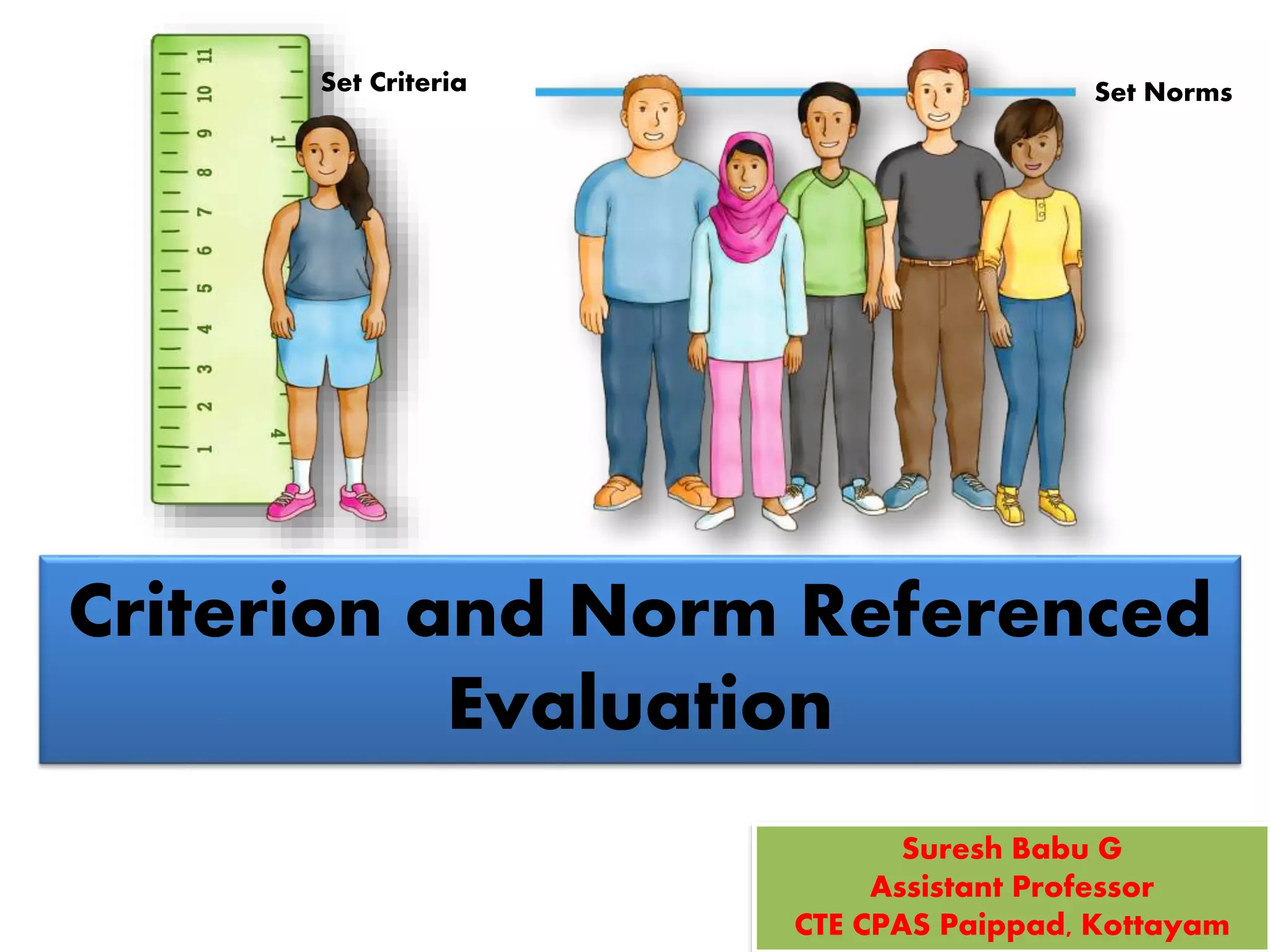 11
10
9
8
7
6
5
4
3
2
1
1
4

Set Criteria

Set Norms

Criterion and Norm Referenced Evaluation

Suresh Babu G
Assistant Professor
CTE CPAS Paippad, Kottayam